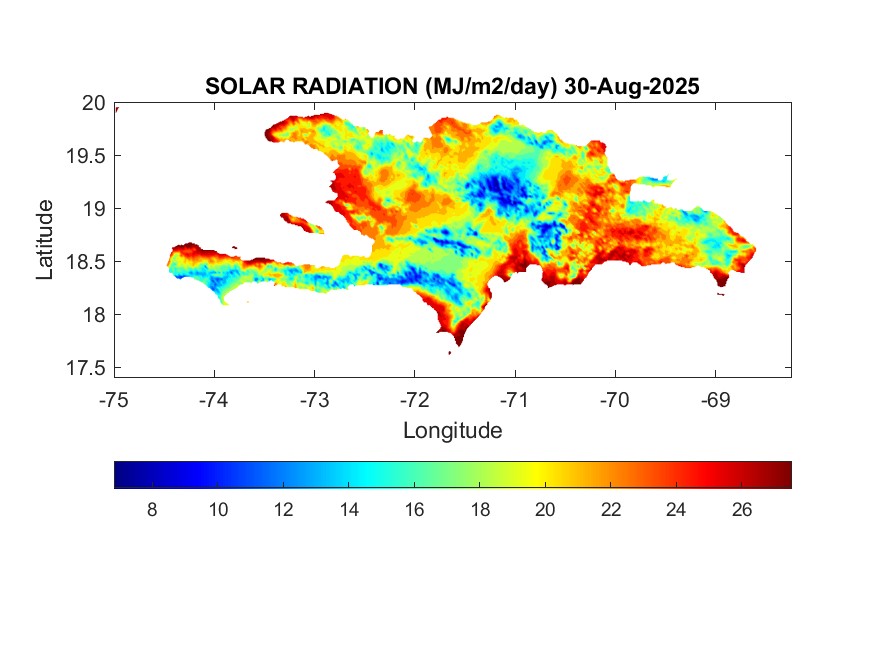 SOLAR RADIATION (MJ/m2/day) 30-Aug-2025

Latitude

20
19.5
19
18.5
18
17.5

-75 -74 -73 -72 -71 -70 -69

Longitude

8 10 12 14 16 18 20 22 24 26